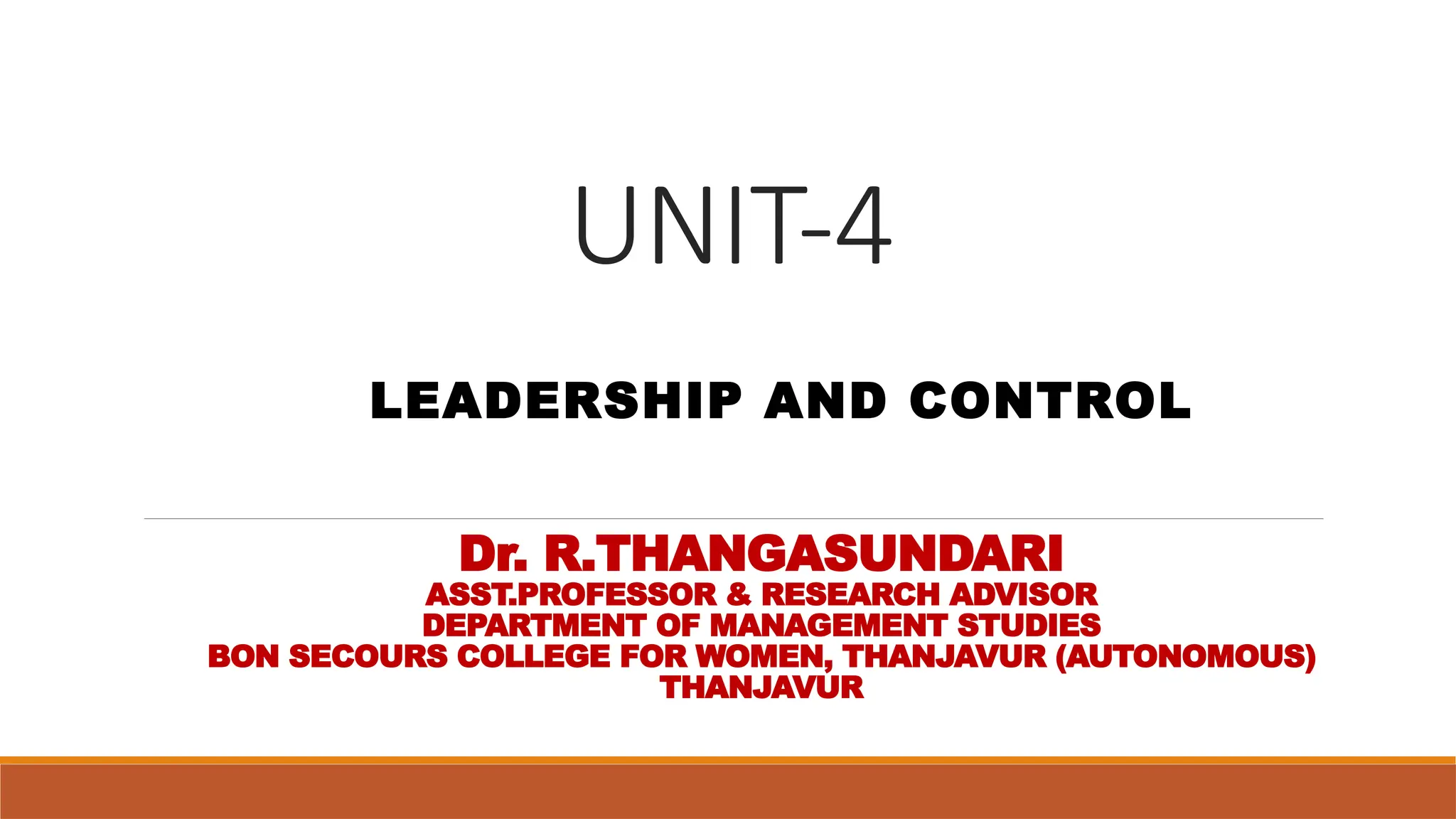 UNIT-4

LEADERSHIP AND CONTROL

Dr. R.THANGASUNDARI
ASST.PROFESSOR & RESEARCH ADVISOR
DEPARTMENT OF MANAGEMENT STUDIES
BON SECOURS COLLEGE FOR WOMEN, THANJAVUR (AUTONOMOUS)
THANJAVUR